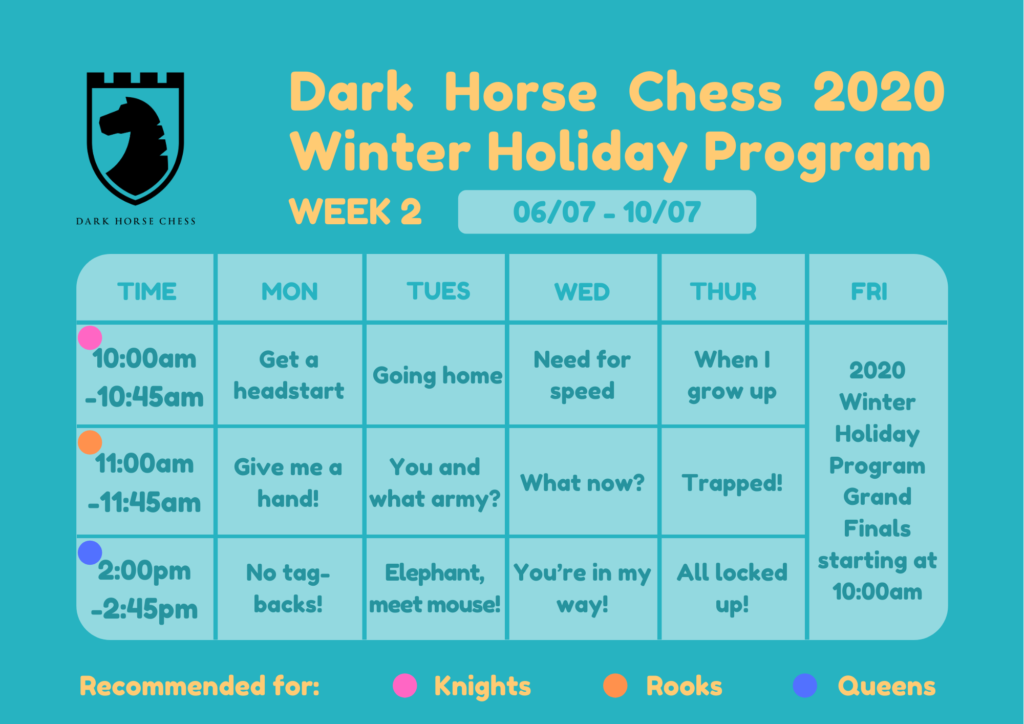 DARK HORSE CHESS

Dark Horse Chess 2020 Winter Holiday Program

WEEK 2 06/07 - 10/07

| TIME | MON | TUES | WED | THUR | FRI |
|---|---|---|---|---|---|
| 10:00am -10:45am | Get a headstart | Going home | Need for speed | When I grow up | 2020 Winter Holiday Program Grand Finals starting at 10:00am |
| 11:00am -11:45am | Give me a hand! | You and what army? | What now? | Trapped! | |
| 2:00pm -2:45pm | No tag-backs! | Elephant, meet mouse! | You're in my way! | All locked up! | |

Recommended for: Knights Rooks Queens